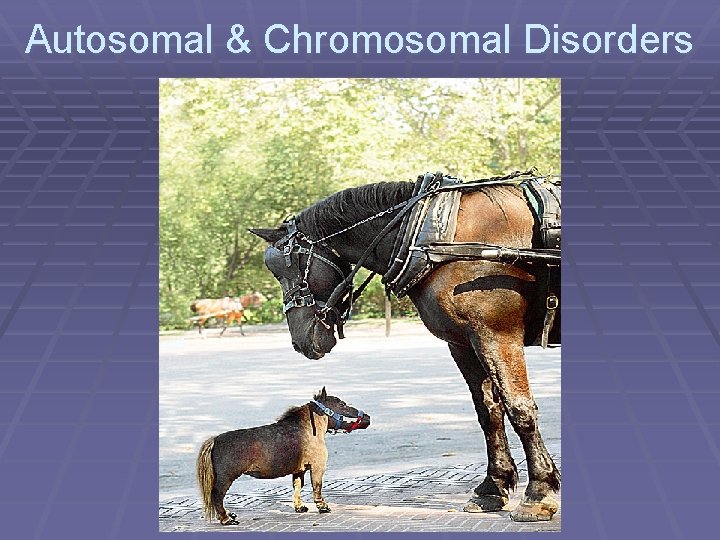 Autosomal & Chromosomal Disorders